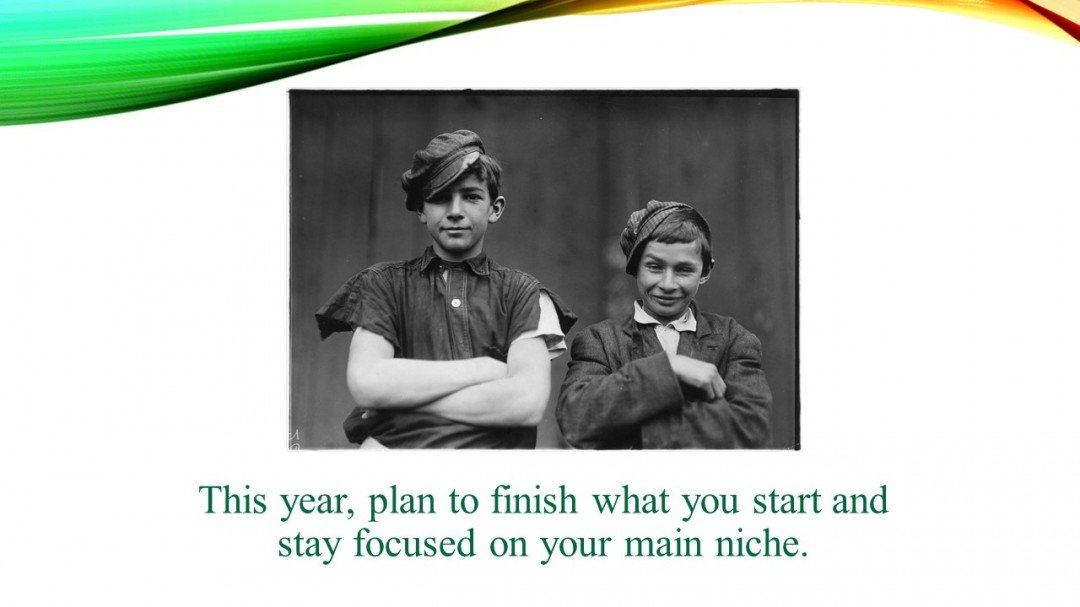 This year, plan to finish what you start and stay focused on your main niche.